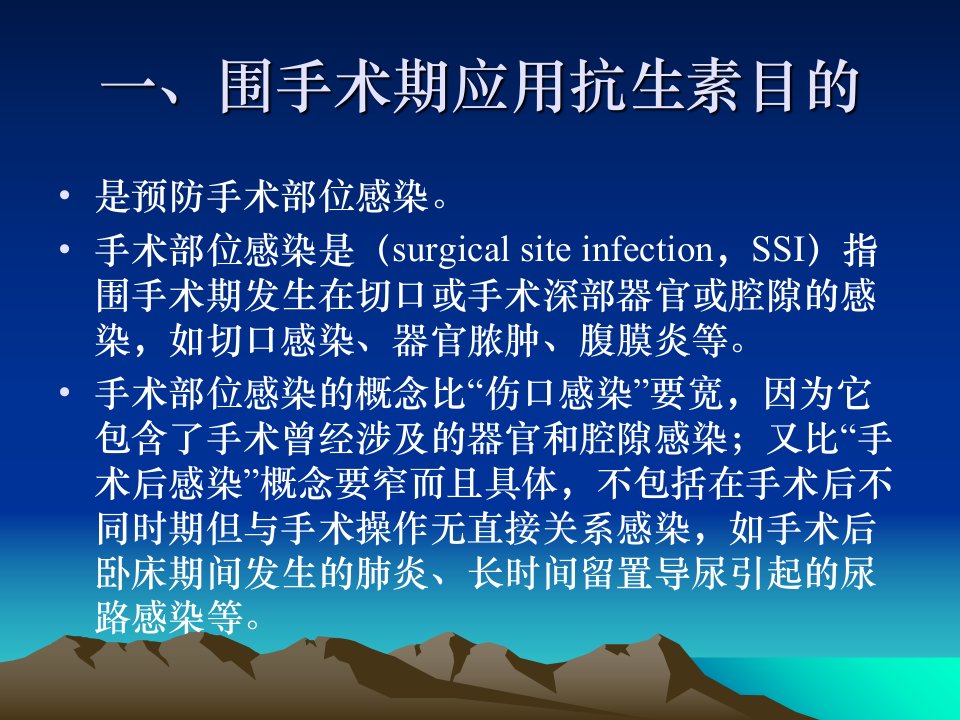 一、围手术期应用抗生素目的

• 是预防手术部位感染。

• 手术部位感染是（surgical site infection，SSI）指围手术期发生在切口或手术深部器官或腔隙的感染，如切口感染、器官脓肿、腹膜炎等。

• 手术部位感染的概念比“伤口感染”要宽，因为它包含了手术曾经涉及的器官和腔隙感染；又比“手术后感染”概念要窄而且具体，不包括在手术后不同时期但与手术操作无直接关系感染，如手术后卧床期间发生的肺炎、长时间留置导尿引起的尿路感染等。